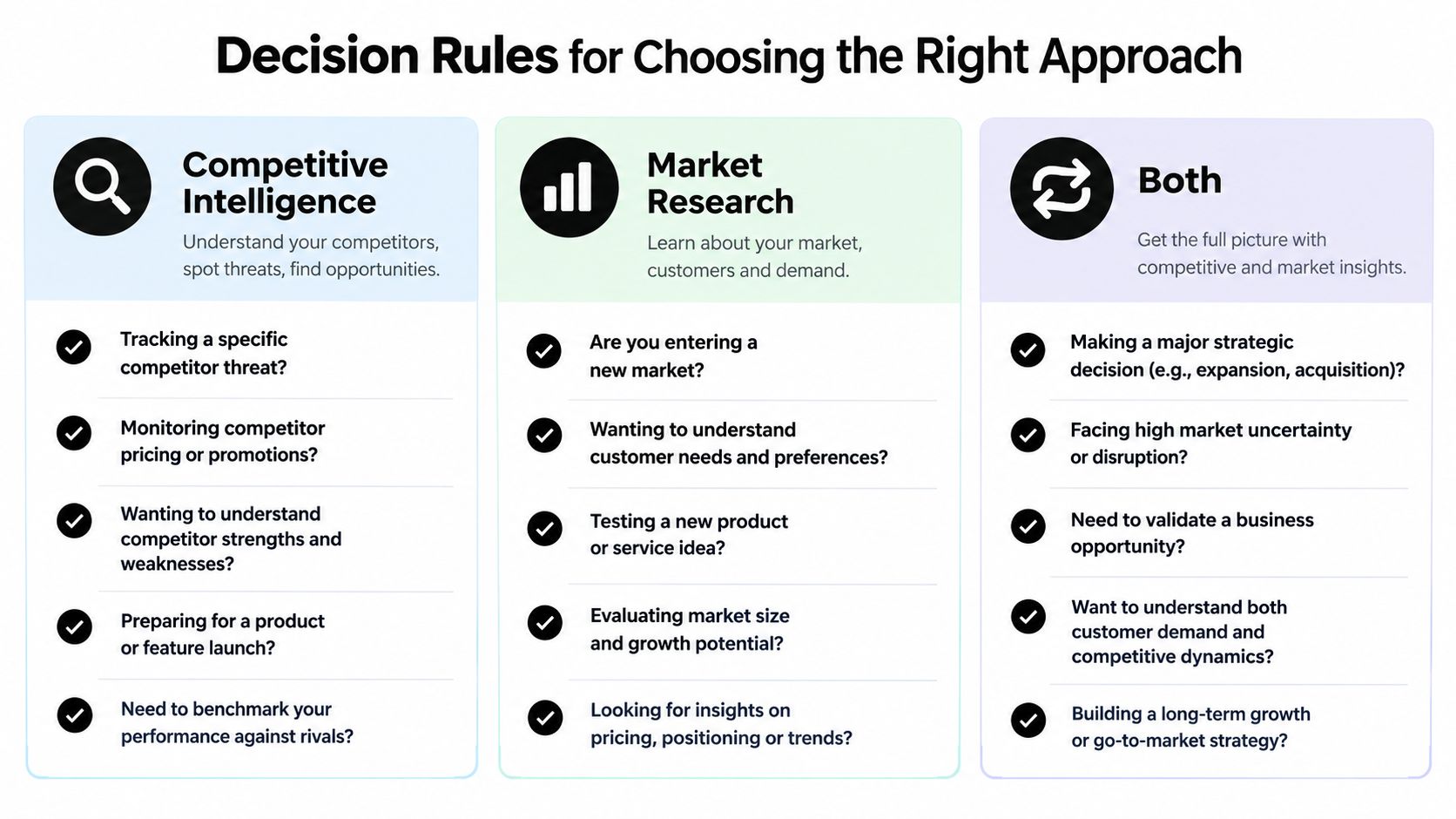 Decision Rules for Choosing the Right Approach

Competitive Intelligence

Understand your competitors, spot threats, find opportunities.

Tracking a specific competitor threat?

Monitoring competitor pricing or promotions?

Wanting to understand competitor strengths and weaknesses?

Preparing for a product or feature launch?

Need to benchmark your performance against rivals?

Market Research

Learn about your market, customers and demand.

Are you entering a new market?

Wanting to understand customer needs and preferences?

Testing a new product or service idea?

Evaluating market size and growth potential?

Looking for insights on pricing, positioning or trends?

Both

Get the full picture with competitive and market insights.

Making a major strategic decision (e.g., expansion, acquisition)?

Facing high market uncertainty or disruption?

Need to validate a business opportunity?

Want to understand both customer demand and competitive dynamics?

Building a long-term growth or go-to-market strategy?